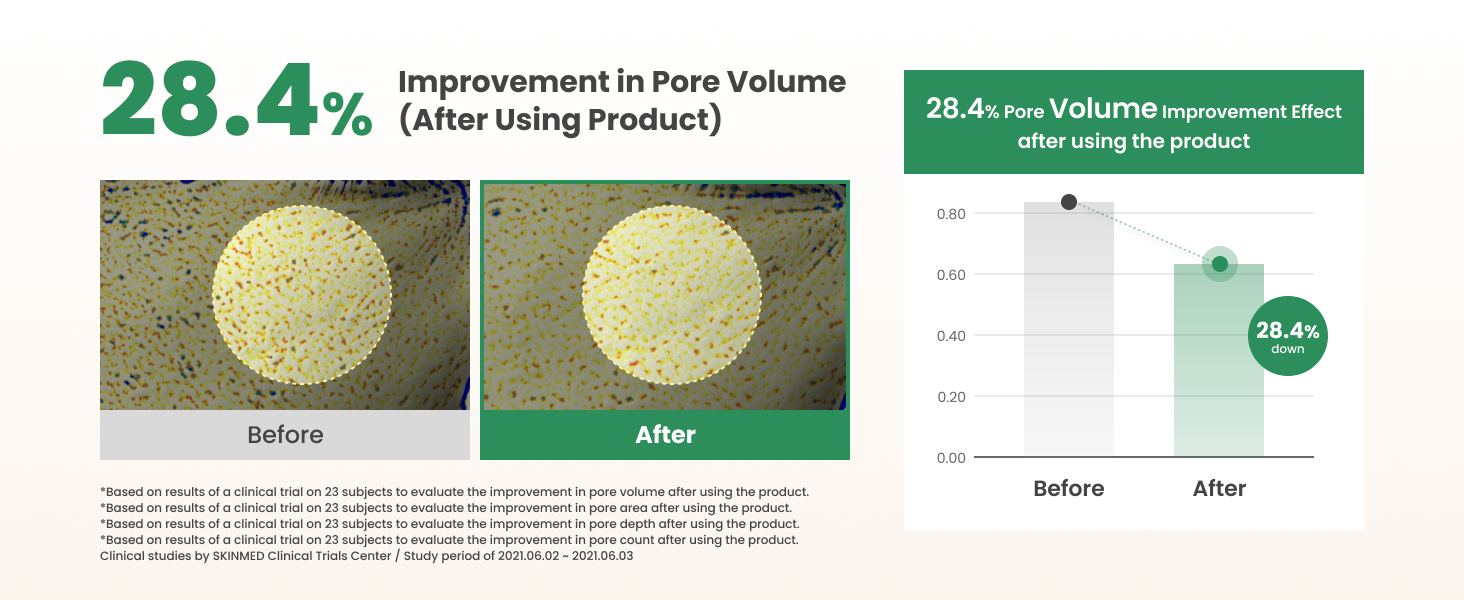 28.4% Improvement in Pore Volume (After Using Product)

Before

After

*Based on results of a clinical trial on 23 subjects to evaluate the improvement in pore volume after using the product.
*Based on results of a clinical trial on 23 subjects to evaluate the improvement in pore area after using the product.
*Based on results of a clinical trial on 23 subjects to evaluate the improvement in pore depth after using the product.
*Based on results of a clinical trial on 23 subjects to evaluate the improvement in pore count after using the product.
Clinical studies by SKINMED Clinical Trials Center / Study period of 2021.06.02 ~ 2021.06.03

28.4% Pore Volume Improvement Effect after using the product

0.80
0.60
0.40
0.20
0.00

28.4% down

Before
After